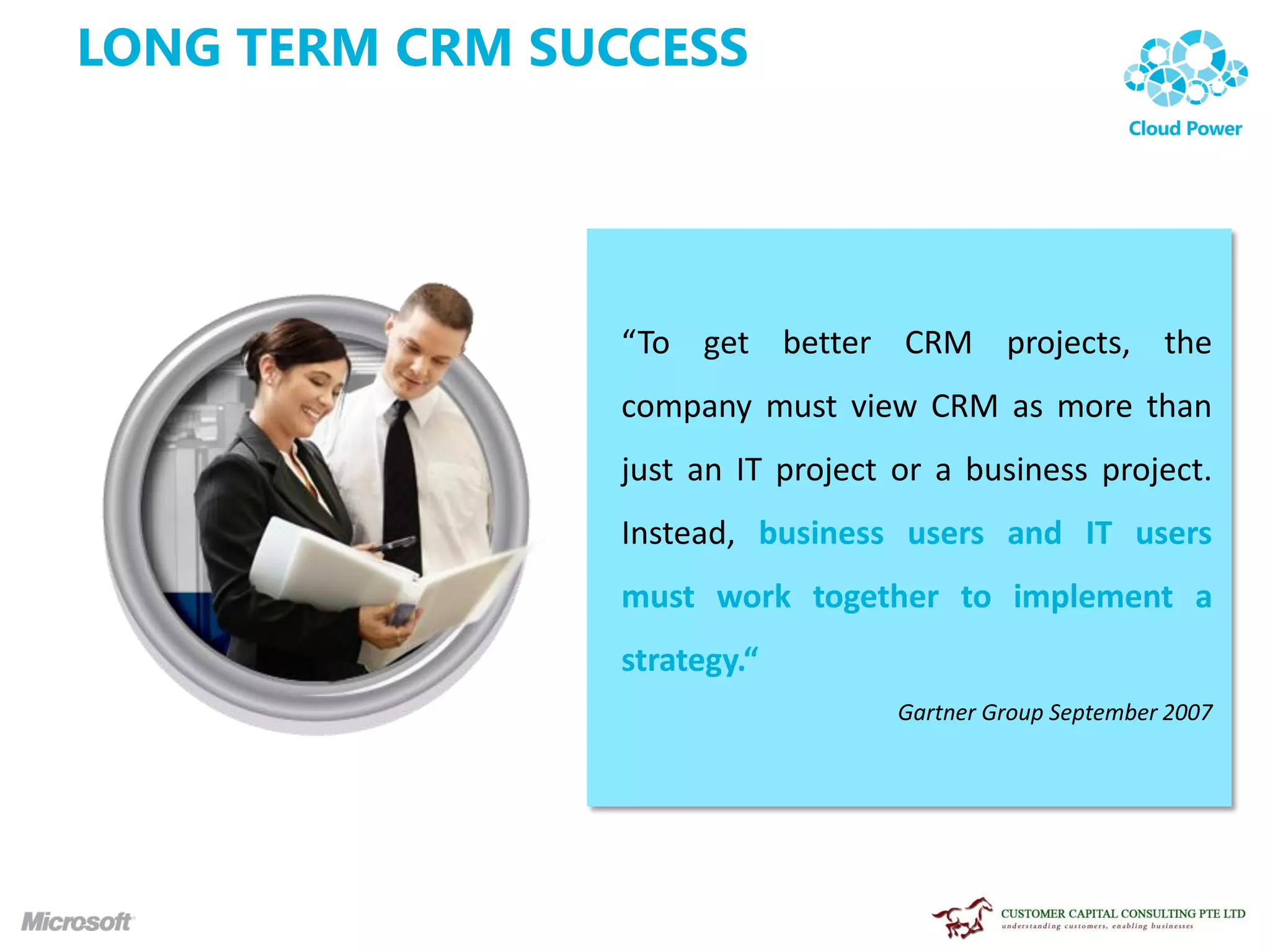 LONG TERM CRM SUCCESS

Cloud Power

“To get better CRM projects, the company must view CRM as more than just an IT project or a business project. Instead, business users and IT users must work together to implement a strategy.“

Gartner Group September 2007

Microsoft

CUSTOMER CAPITAL CONSULTING PTE LTD
understanding customers, enabling businesses